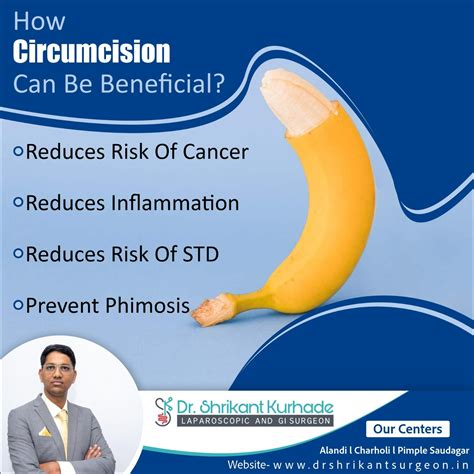 How
Circumcision
Can Be Beneficial?

Reduces Risk Of Cancer

Reduces Inflammation

Reduces Risk Of STD

Prevent Phimosis

Dr. Shrikant Kurhade
LAPAROSCOPIC AND GI SURGEON

Our Centers

Alandi l Charholi l Pimple Saudagar

Website- www.drshrikantsurgeon.in